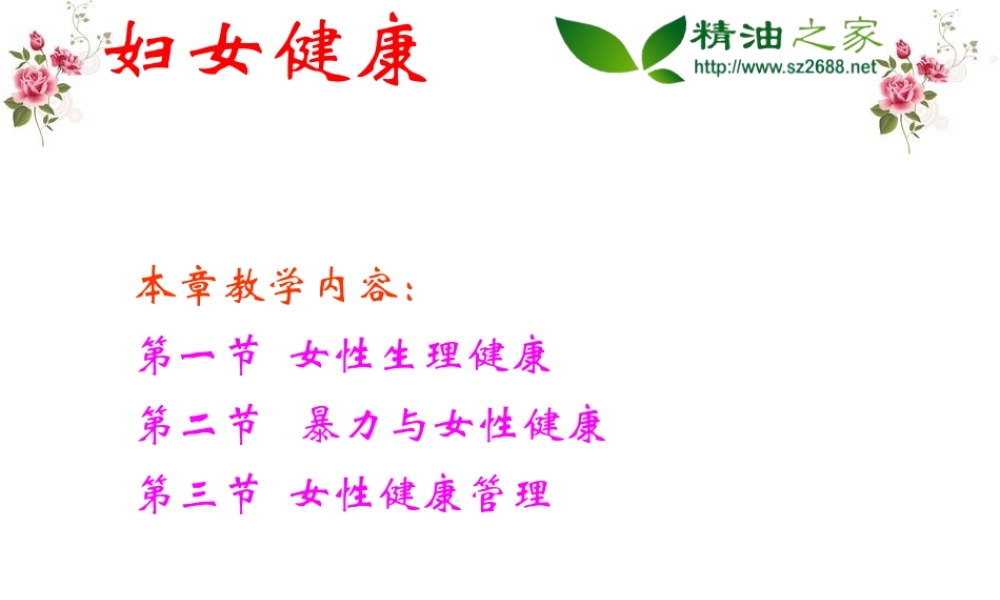 妇女健康

精油之家
http://www.sz2688.net

本章教学内容：

第一节 女性生理健康

第二节 暴力与女性健康

第三节 女性健康管理